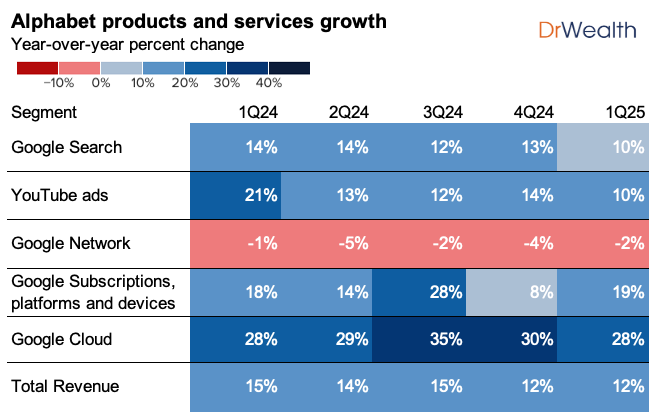 Alphabet products and services growth
Year-over-year percent change

DrWealth

−10% 0% 10% 20% 30% 40%

| Segment | 1Q24 | 2Q24 | 3Q24 | 4Q24 | 1Q25 |
|---|---|---|---|---|---|
| Google Search | 14% | 14% | 12% | 13% | 10% |
| YouTube ads | 21% | 13% | 12% | 14% | 10% |
| Google Network | -1% | -5% | -2% | -4% | -2% |
| Google Subscriptions, platforms and devices | 18% | 14% | 28% | 8% | 19% |
| Google Cloud | 28% | 29% | 35% | 30% | 28% |
| Total Revenue | 15% | 14% | 15% | 12% | 12% |